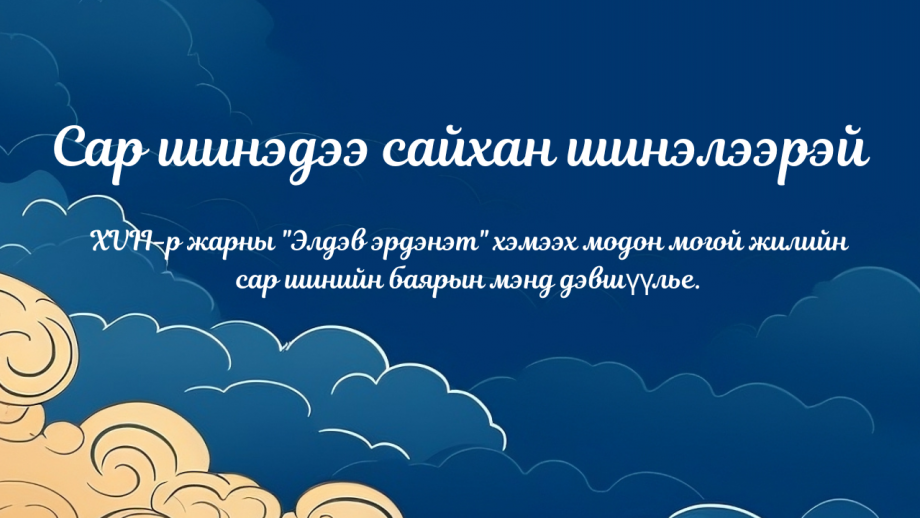 Сар шинэдээ сайхан шинэлээрэй

XVII-р жарны "Элдэв эрдэнэт" хэмээх модон могой жилийн сар шинийн баярын мэнд дэвшүүлье.